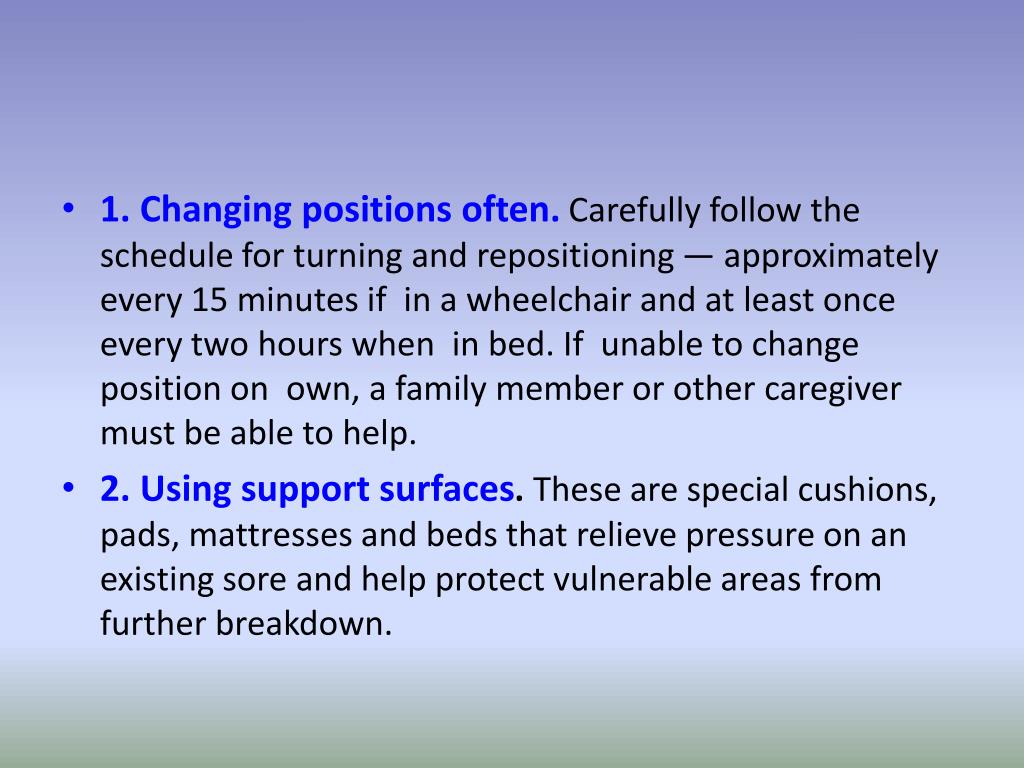 • 1. Changing positions often. Carefully follow the schedule for turning and repositioning — approximately every 15 minutes if  in a wheelchair and at least once every two hours when  in bed. If  unable to change position on  own, a family member or other caregiver must be able to help.

• 2. Using support surfaces. These are special cushions, pads, mattresses and beds that relieve pressure on an existing sore and help protect vulnerable areas from further breakdown.